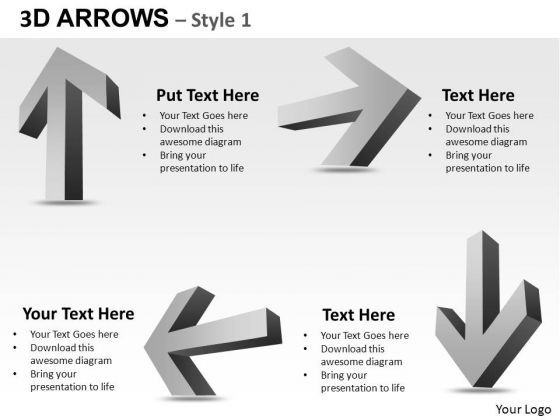 3D ARROWS – Style 1

Put Text Here
• Your Text Goes here
• Download this awesome diagram
• Bring your presentation to life

Text Here
• Your Text Goes here
• Download this awesome diagram
• Bring your presentation to life

Your Text Here
• Your Text Goes here
• Download this awesome diagram
• Bring your presentation to life

Text Here
• Your Text Goes here
• Download this awesome diagram
• Bring your presentation to life

Your Logo